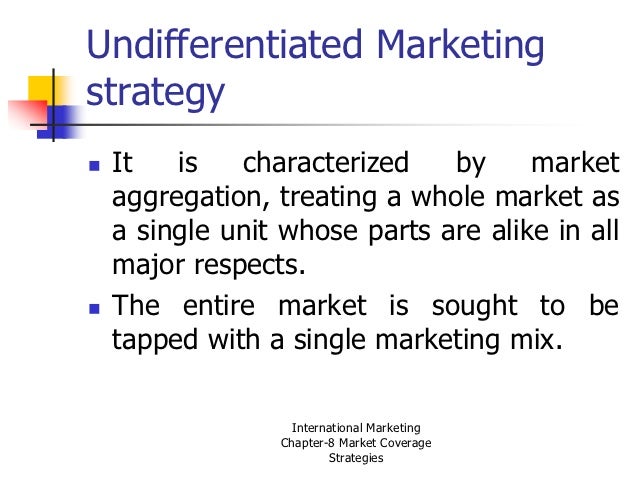 Undifferentiated Marketing strategy

- It is characterized by market aggregation, treating a whole market as a single unit whose parts are alike in all major respects.
- The entire market is sought to be tapped with a single marketing mix.

International Marketing
Chapter-8 Market Coverage Strategies